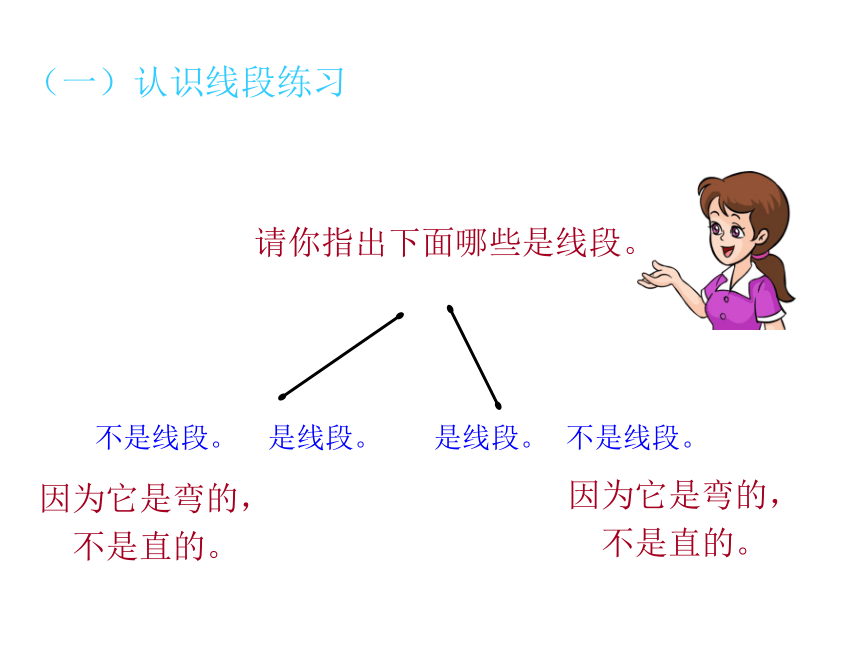 （一）认识线段练习

请你指出下面哪些是线段。

不是线段。　是线段。　是线段。　不是线段。

因为它是弯的，不是直的。

因为它是弯的，不是直的。